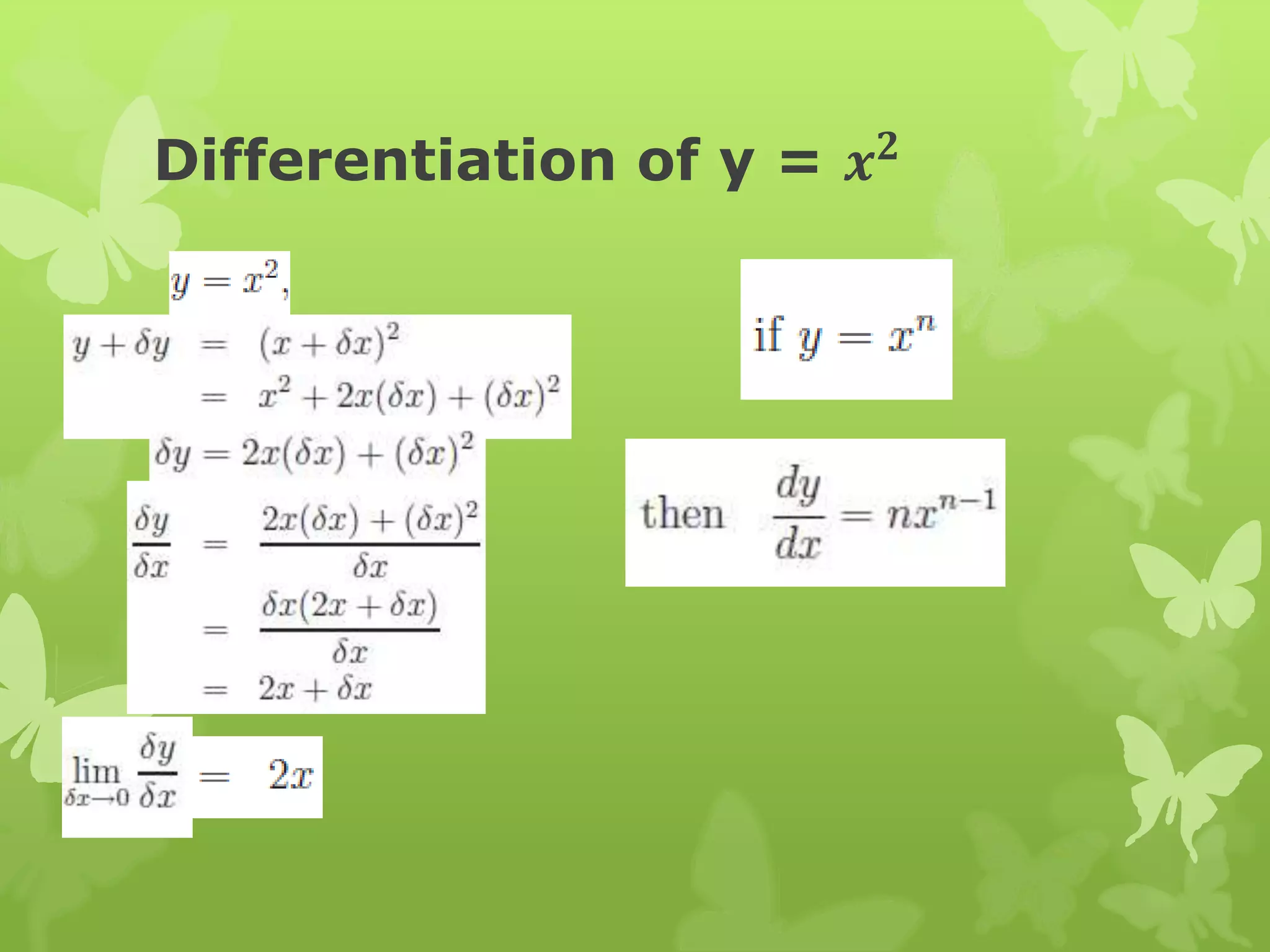 Differentiation of y = $x^2$

$y = x^2,$

$y + \delta y = (x + \delta x)^2$
$= x^2 + 2x(\delta x) + (\delta x)^2$

$\delta y = 2x(\delta x) + (\delta x)^2$

$\frac{\delta y}{\delta x} = \frac{2x(\delta x) + (\delta x)^2}{\delta x}$
$= \frac{\delta x(2x + \delta x)}{\delta x}$
$= 2x + \delta x$

$\lim_{\delta x \to 0} \frac{\delta y}{\delta x} = 2x$

if $y = x^n$

then $\frac{dy}{dx} = nx^{n-1}$